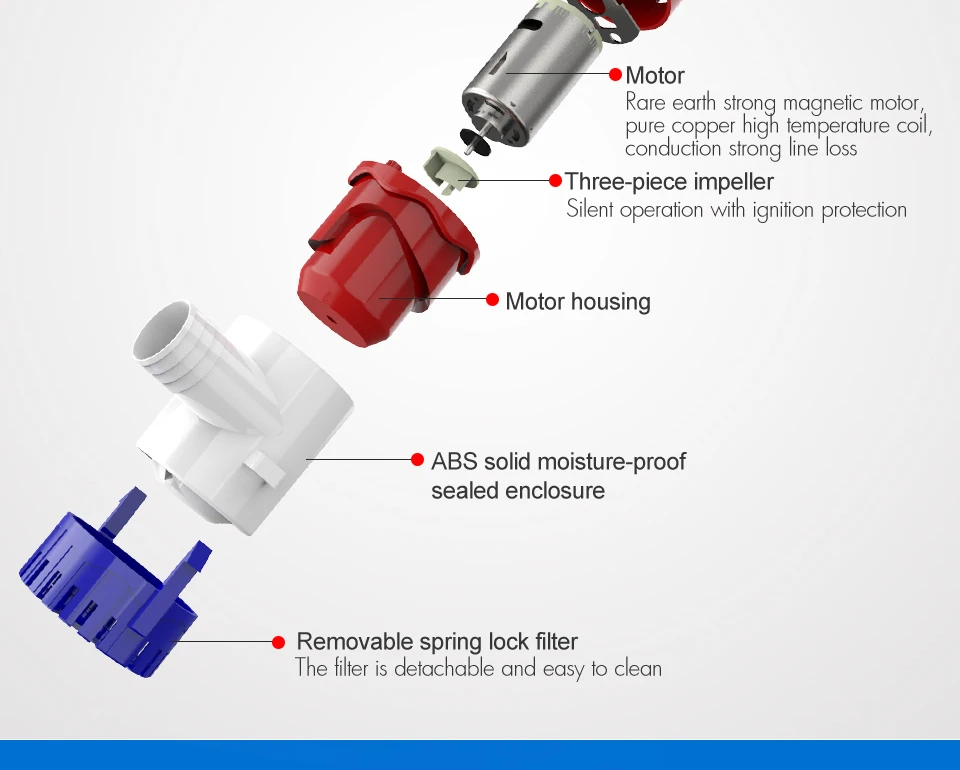 Motor
Rare earth strong magnetic motor, pure copper high temperature coil, conduction strong line loss

Three-piece impeller
Silent operation with ignition protection

Motor housing

ABS solid moisture-proof sealed enclosure

Removable spring lock filter
The filter is detachable and easy to clean